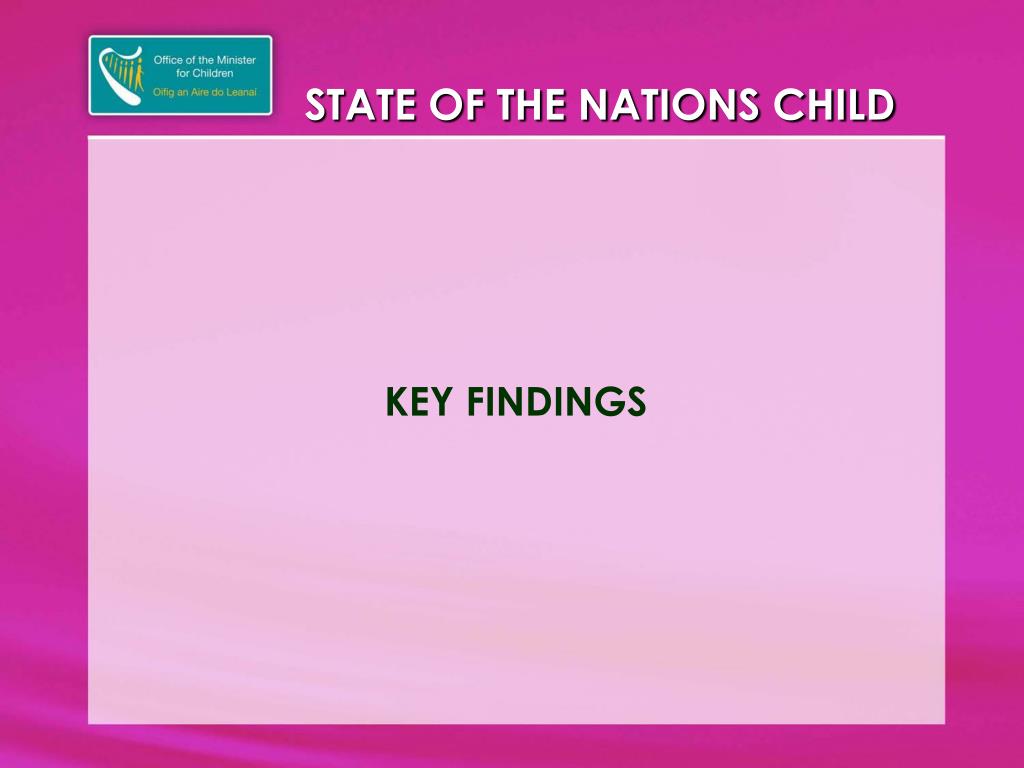 Office of the Minister for Children
Oifig an Aire do Leanaí

STATE OF THE NATIONS CHILD

KEY FINDINGS